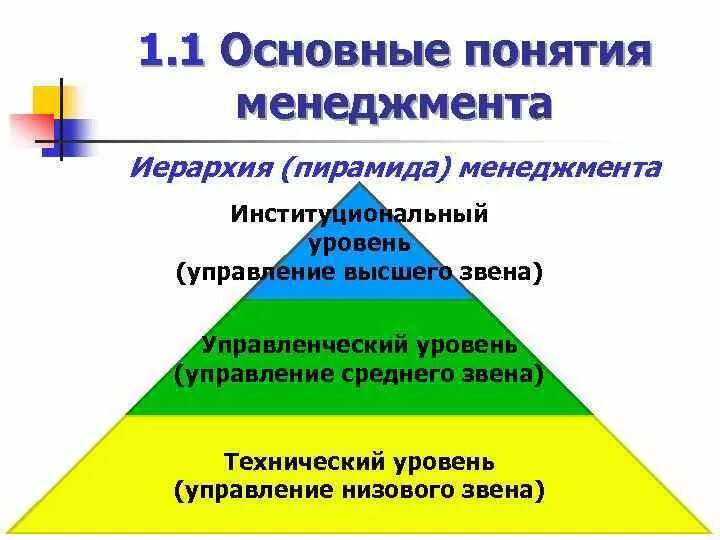 1.1 Основные понятия менеджмента

Иерархия (пирамида) менеджмента

Институциональный уровень (управление высшего звена)

Управленческий уровень (управление среднего звена)

Технический уровень (управление низового звена)